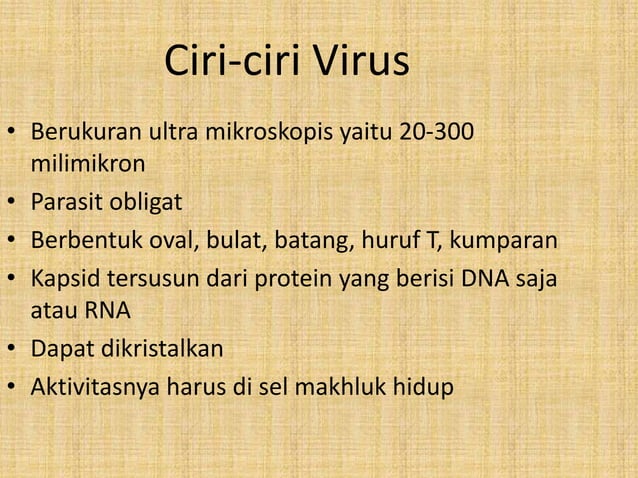 Ciri-ciri Virus

• Berukuran ultra mikroskopis yaitu 20-300 milimikron
• Parasit obligat
• Berbentuk oval, bulat, batang, huruf T, kumparan
• Kapsid tersusun dari protein yang berisi DNA saja atau RNA
• Dapat dikristalkan
• Aktivitasnya harus di sel makhluk hidup